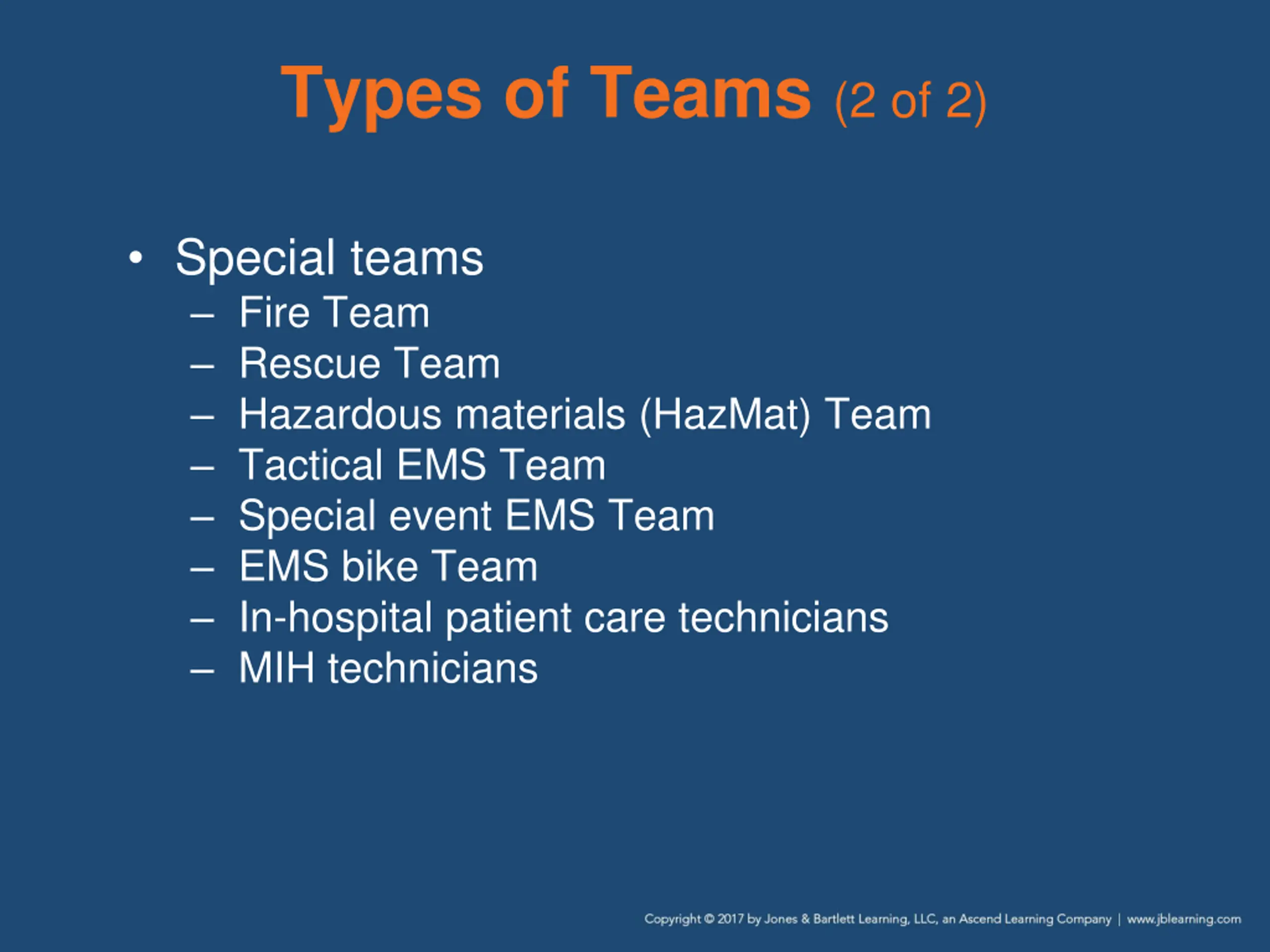 Types of Teams (2 of 2)

• Special teams
– Fire Team
– Rescue Team
– Hazardous materials (HazMat) Team
– Tactical EMS Team
– Special event EMS Team
– EMS bike Team
– In-hospital patient care technicians
– MIH technicians

Copyright © 2017 by Jones & Bartlett Learning, LLC, an Ascend Learning Company | www.jblearning.com